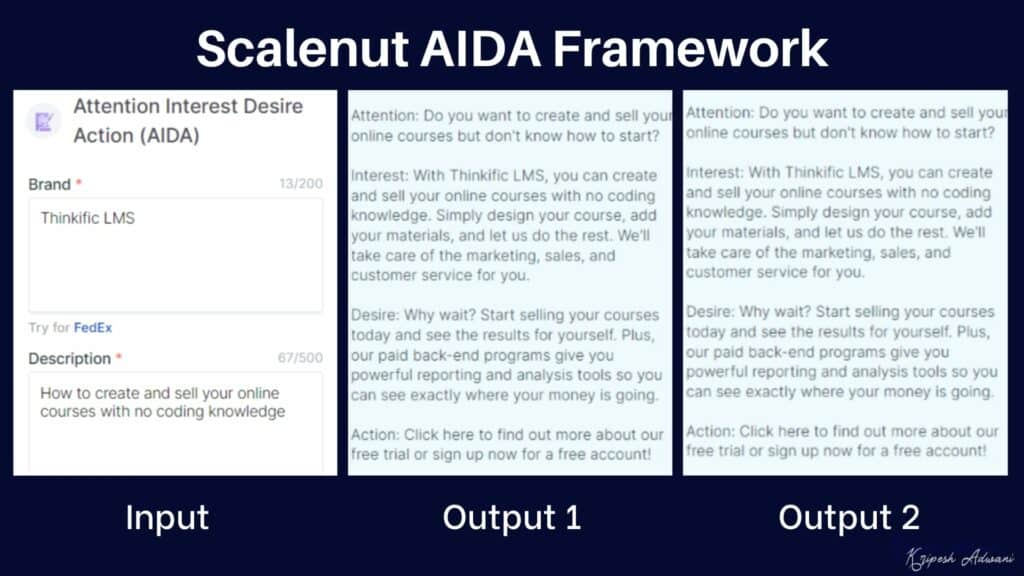 Scalenut AIDA Framework

Attention Interest Desire Action (AIDA)

Brand * 13/200

Thinkific LMS

Try for FedEx

Description * 67/500

How to create and sell your online courses with no coding knowledge

Attention: Do you want to create and sell your online courses but don't know how to start?

Interest: With Thinkific LMS, you can create and sell your online courses with no coding knowledge. Simply design your course, add your materials, and let us do the rest. We'll take care of the marketing, sales, and customer service for you.

Desire: Why wait? Start selling your courses today and see the results for yourself. Plus, our paid back-end programs give you powerful reporting and analysis tools so you can see exactly where your money is going.

Action: Click here to find out more about our free trial or sign up now for a free account!

Attention: Do you want to create and sell your online courses but don't know how to start?

Interest: With Thinkific LMS, you can create and sell your online courses with no coding knowledge. Simply design your course, add your materials, and let us do the rest. We'll take care of the marketing, sales, and customer service for you.

Desire: Why wait? Start selling your courses today and see the results for yourself. Plus, our paid back-end programs give you powerful reporting and analysis tools so you can see exactly where your money is going.

Action: Click here to find out more about our free trial or sign up now for a free account!

Input

Output 1

Output 2

Kripesh Adwani